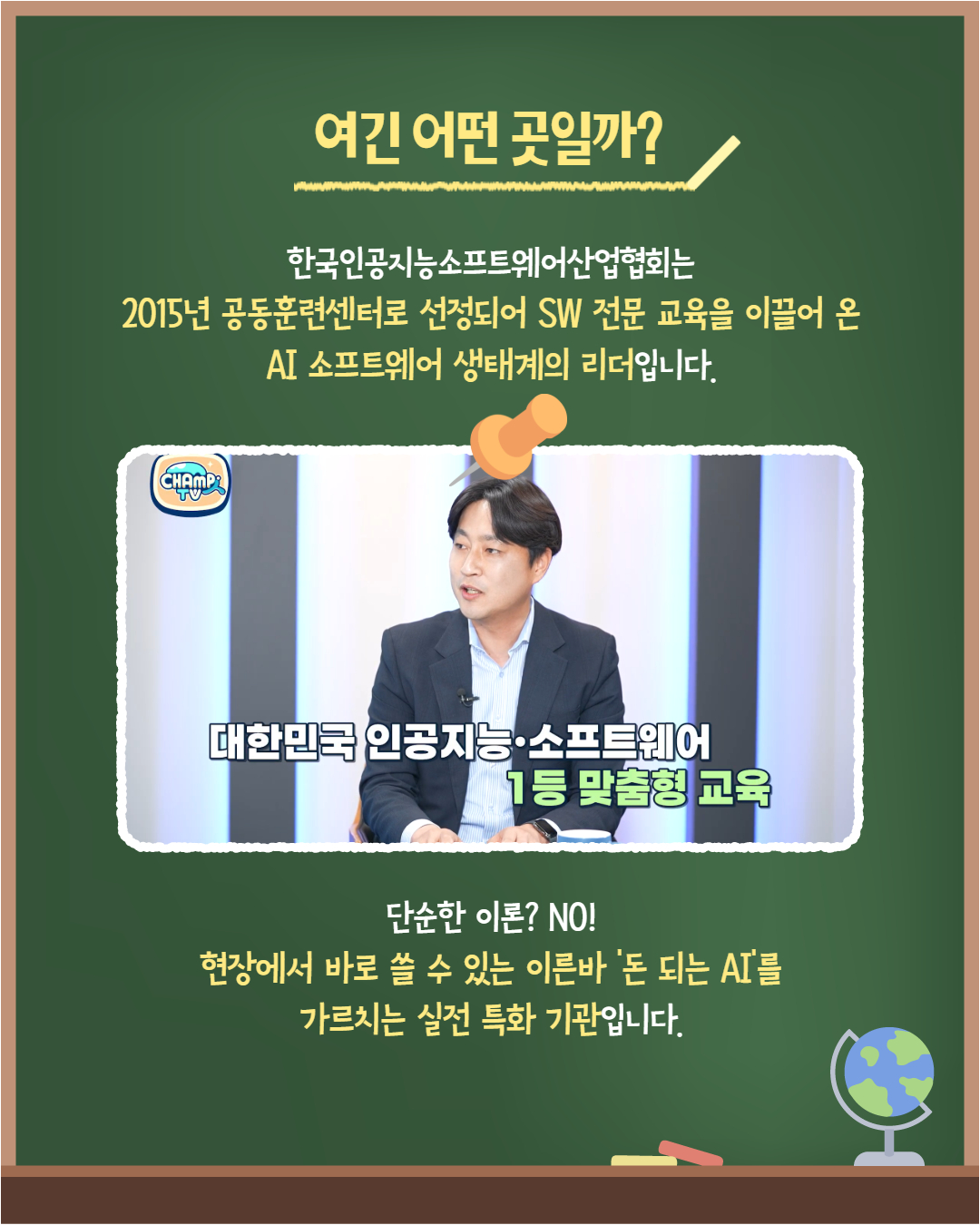 여긴 어떤 곳일까?

한국인공지능소프트웨어산업협회는
2015년 공동훈련센터로 선정되어 SW 전문 교육을 이끌어 온
AI 소프트웨어 생태계의 리더입니다.

CHAMP TV

대한민국 인공지능·소프트웨어
1등 맞춤형 교육

단순한 이론? NO!
현장에서 바로 쓸 수 있는 이른바 '돈 되는 AI'를
가르치는 실전 특화 기관입니다.